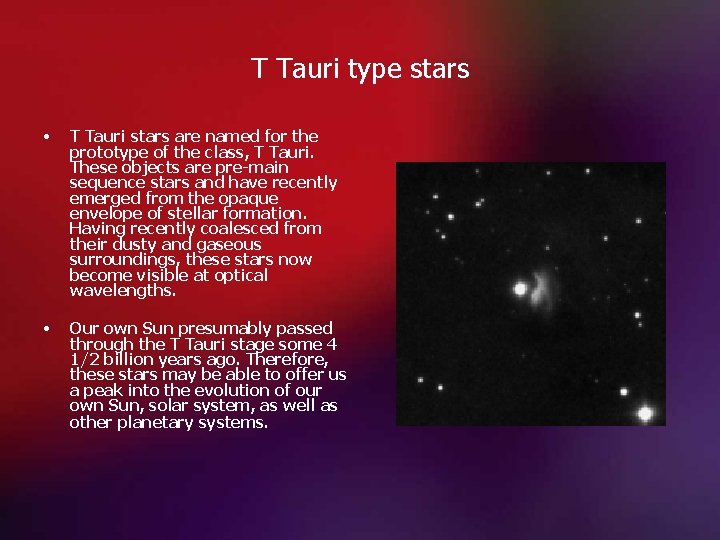 T Tauri type stars

• T Tauri stars are named for the prototype of the class, T Tauri. These objects are pre-main sequence stars and have recently emerged from the opaque envelope of stellar formation. Having recently coalesced from their dusty and gaseous surroundings, these stars now become visible at optical wavelengths.

• Our own Sun presumably passed through the T Tauri stage some 4 1/2 billion years ago. Therefore, these stars may be able to offer us a peak into the evolution of our own Sun, solar system, as well as other planetary systems.